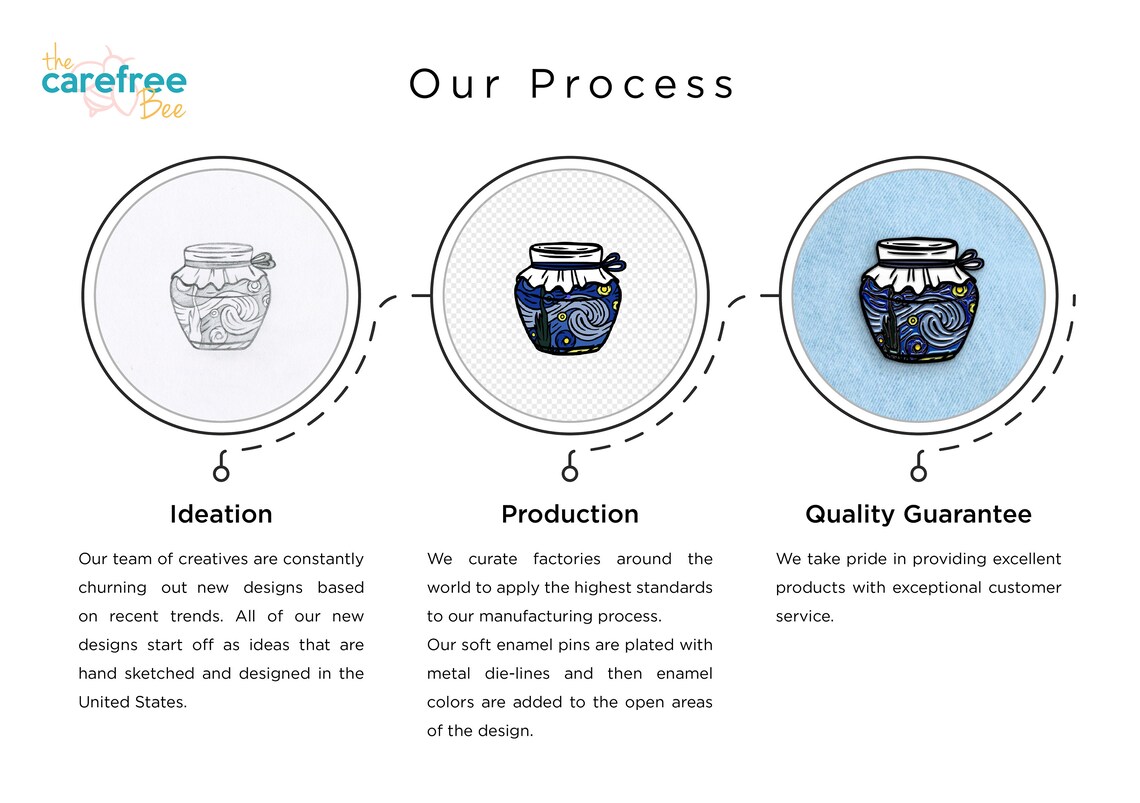 the carefree Bee

Our Process

Ideation

Our team of creatives are constantly churning out new designs based on recent trends. All of our new designs start off as ideas that are hand sketched and designed in the United States.

Production

We curate factories around the world to apply the highest standards to our manufacturing process.
Our soft enamel pins are plated with metal die-lines and then enamel colors are added to the open areas of the design.

Quality Guarantee

We take pride in providing excellent products with exceptional customer service.